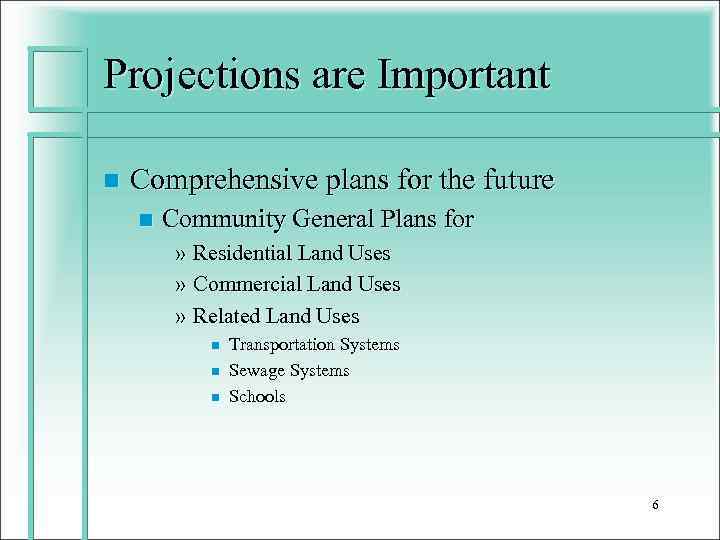 Projections are Important

■ Comprehensive plans for the future
■ Community General Plans for
» Residential Land Uses
» Commercial Land Uses
» Related Land Uses
■ Transportation Systems
■ Sewage Systems
■ Schools

6